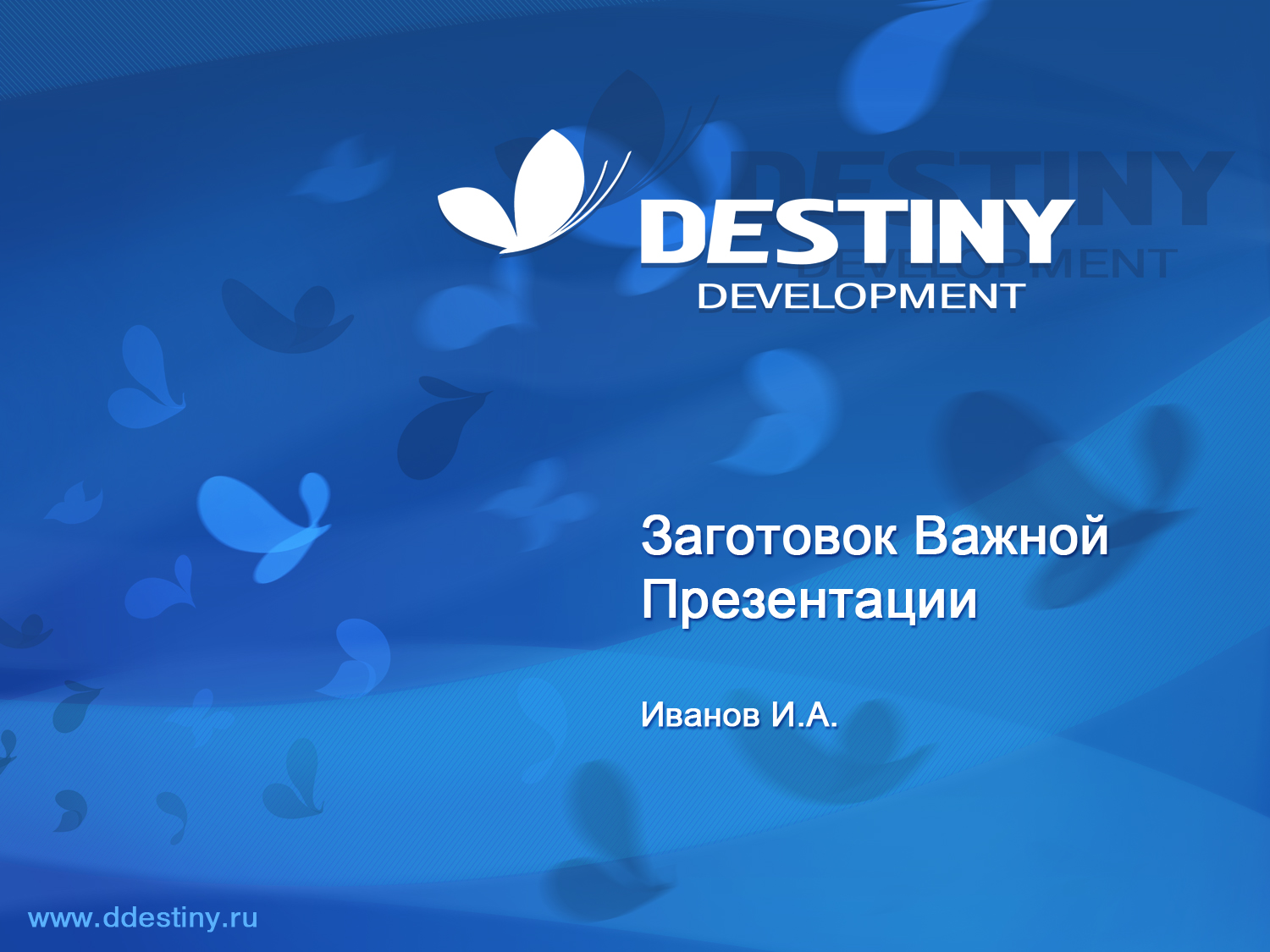 DESTINY
DEVELOPMENT

Заготовок Важной Презентации

Иванов И.А.

www.ddestiny.ru